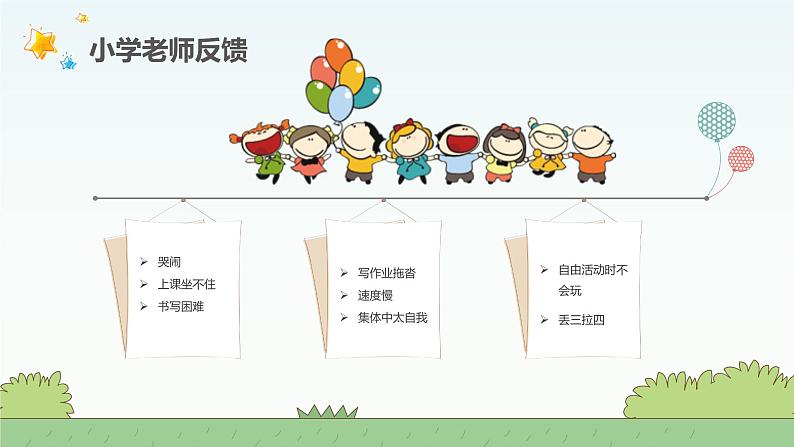 小学老师反馈

➢ 哭闹
➢ 上课坐不住
➢ 书写困难

➢ 写作业拖沓
➢ 速度慢
➢ 集体中太自我

➢ 自由活动时不会玩
➢ 丢三拉四